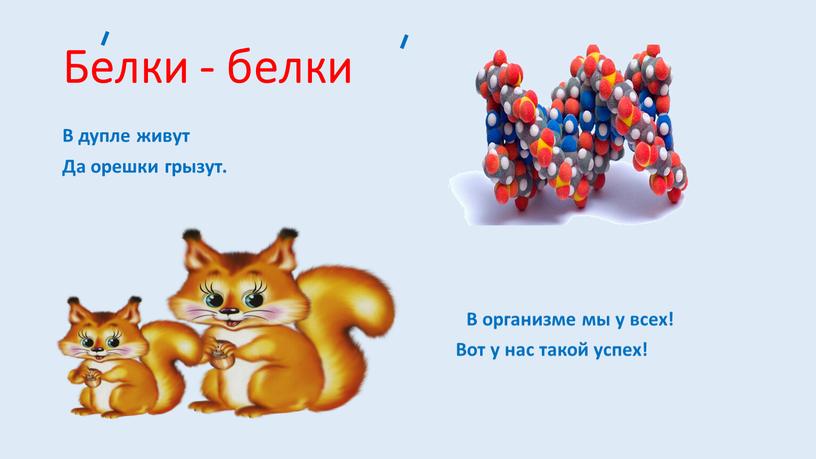 Бе́лки - белки́

В дупле живут
Да орешки грызут.

В организме мы у всех!
Вот у нас такой успех!